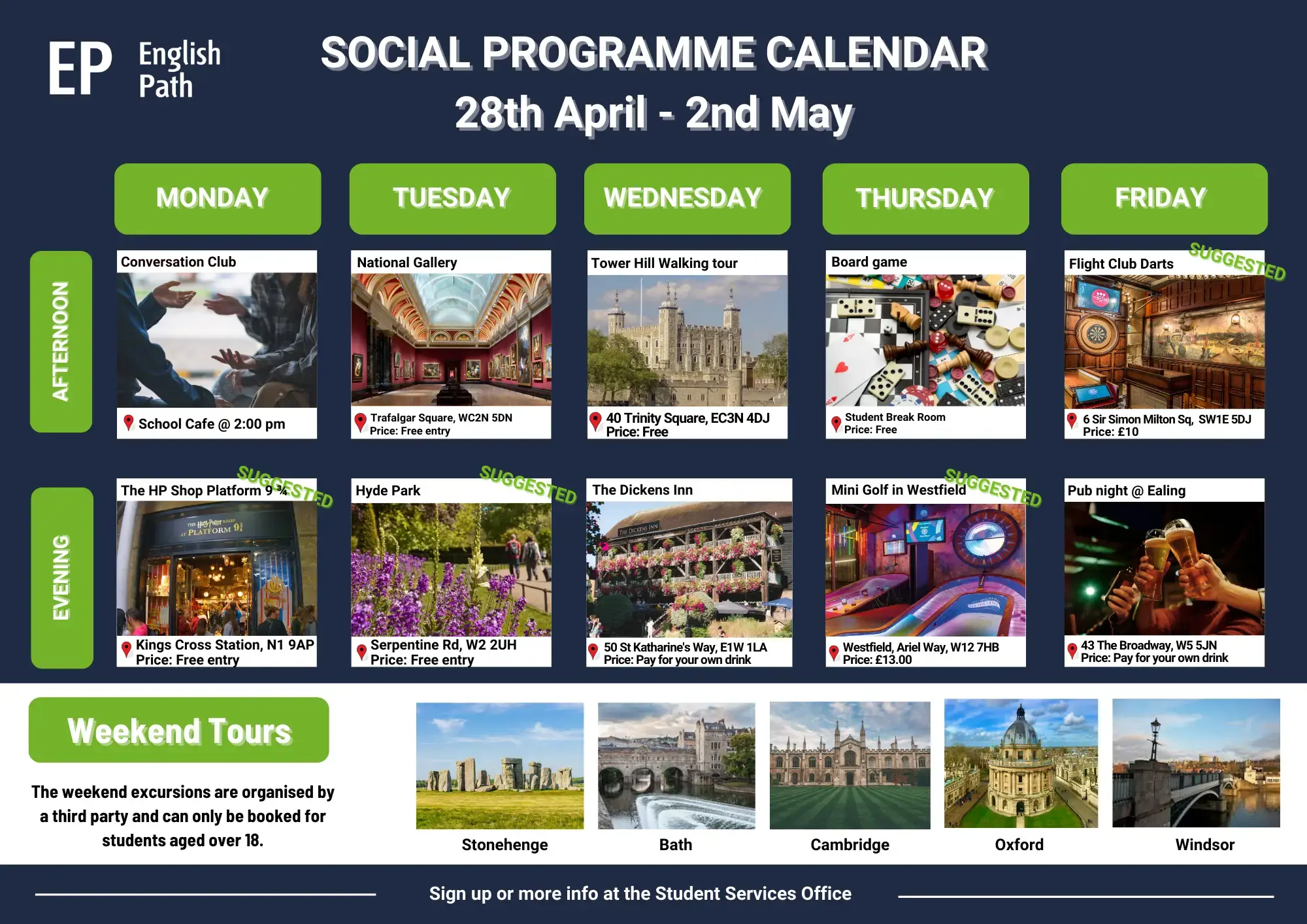 EP English Path

SOCIAL PROGRAMME CALENDAR
28th April - 2nd May

MONDAY
TUESDAY
WEDNESDAY
THURSDAY
FRIDAY

AFTERNOON

Conversation Club
School Cafe @ 2:00 pm

National Gallery
Trafalgar Square, WC2N 5DN
Price: Free entry

Tower Hill Walking tour
40 Trinity Square, EC3N 4DJ
Price: Free

Board game
Student Break Room
Price: Free

Flight Club Darts
SUGGESTED
6 Sir Simon Milton Sq, SW1E 5DJ
Price: £10

EVENING

The HP Shop Platform 9 ¾
SUGGESTED
THE Harry Potter SHOP AT PLATFORM 9¾
Kings Cross Station, N1 9AP
Price: Free entry

Hyde Park
SUGGESTED
Serpentine Rd, W2 2UH
Price: Free entry

The Dickens Inn
THE DICKENS INN
50 St Katharine's Way, E1W 1LA
Price: Pay for your own drink

Mini Golf in Westfield
SUGGESTED
Westfield, Ariel Way, W12 7HB
Price: £13.00

Pub night @ Ealing
43 The Broadway, W5 5JN
Price: Pay for your own drink

Weekend Tours

The weekend excursions are organised by a third party and can only be booked for students aged over 18.

Stonehenge
Bath
Cambridge
Oxford
Windsor

Sign up or more info at the Student Services Office